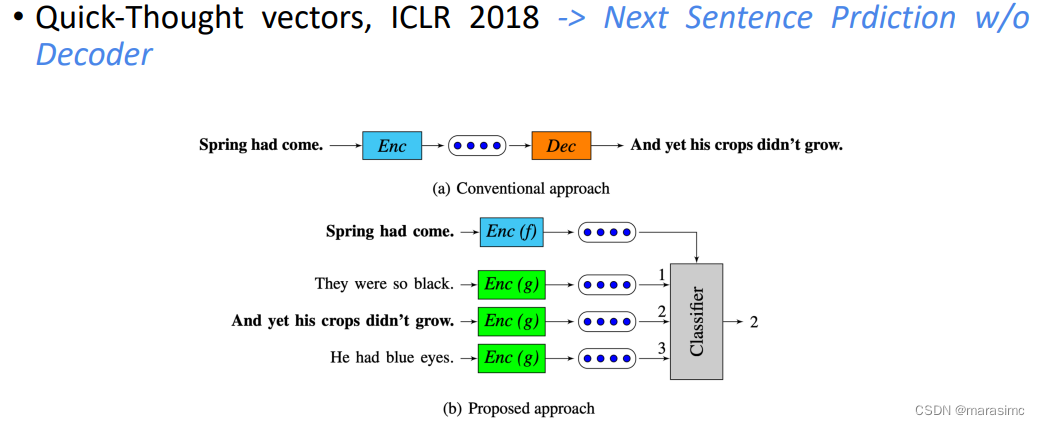 • Quick-Thought vectors, ICLR 2018 -> Next Sentence Prdiction w/o Decoder

Spring had come. Enc Dec And yet his crops didn't grow.

(a) Conventional approach

Spring had come. Enc (f)

They were so black. Enc (g) 1

And yet his crops didn't grow. Enc (g) 2

He had blue eyes. Enc (g) 3

Classifier

2

(b) Proposed approach

CSDN @marasimc